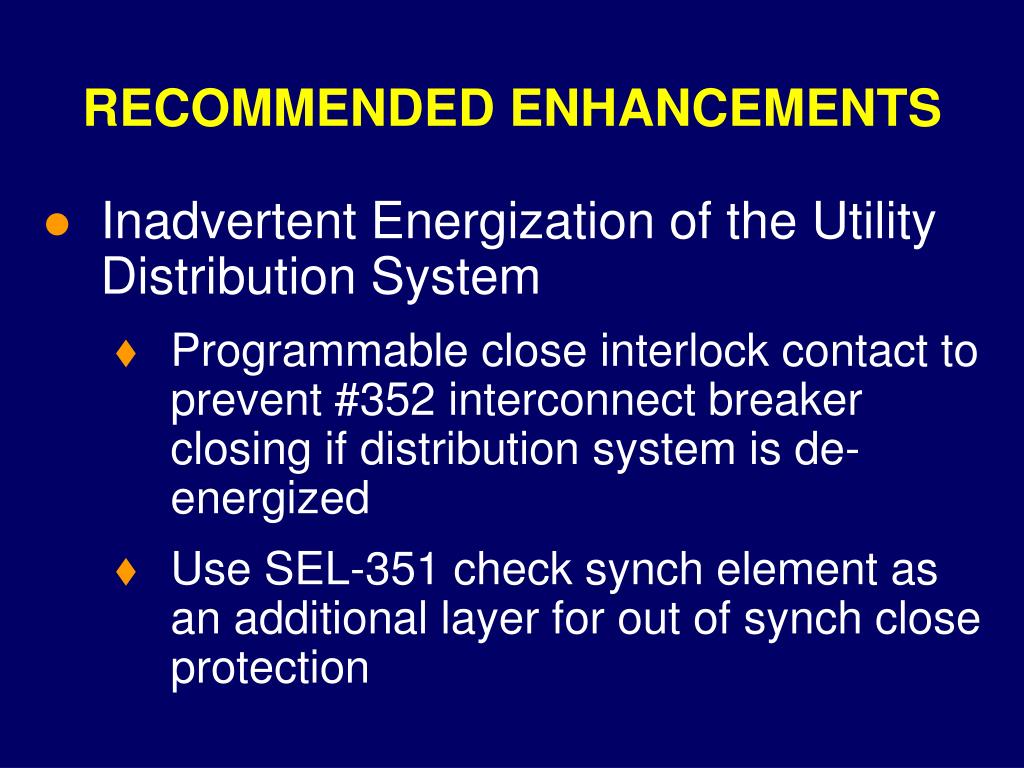 RECOMMENDED ENHANCEMENTS

● Inadvertent Energization of the Utility Distribution System

♦ Programmable close interlock contact to prevent #352 interconnect breaker closing if distribution system is de-energized

♦ Use SEL-351 check synch element as an additional layer for out of synch close protection